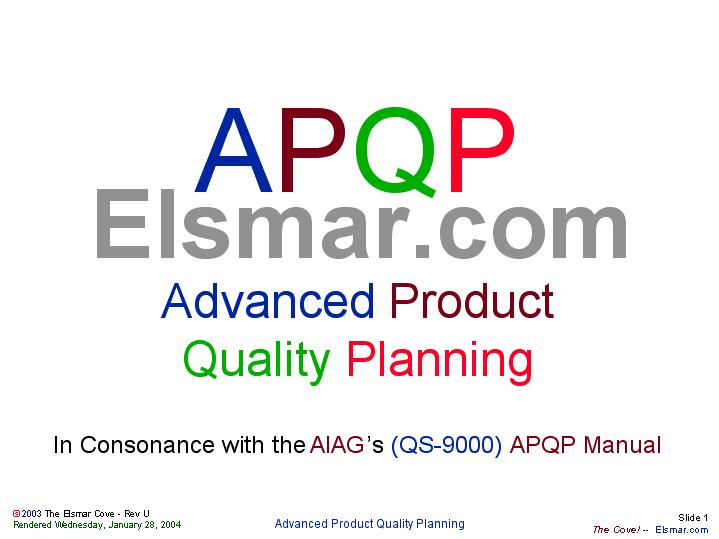 APQP
Elsmar.com

Advanced Product
Quality Planning

In Consonance with the AIAG's (QS-9000) APQP Manual

©2003 The Elsmar Cove - Rev U
Rendered Wednesday, January 28, 2004

Advanced Product Quality Planning

Slide 1
The Cove! -- Elsmar.com